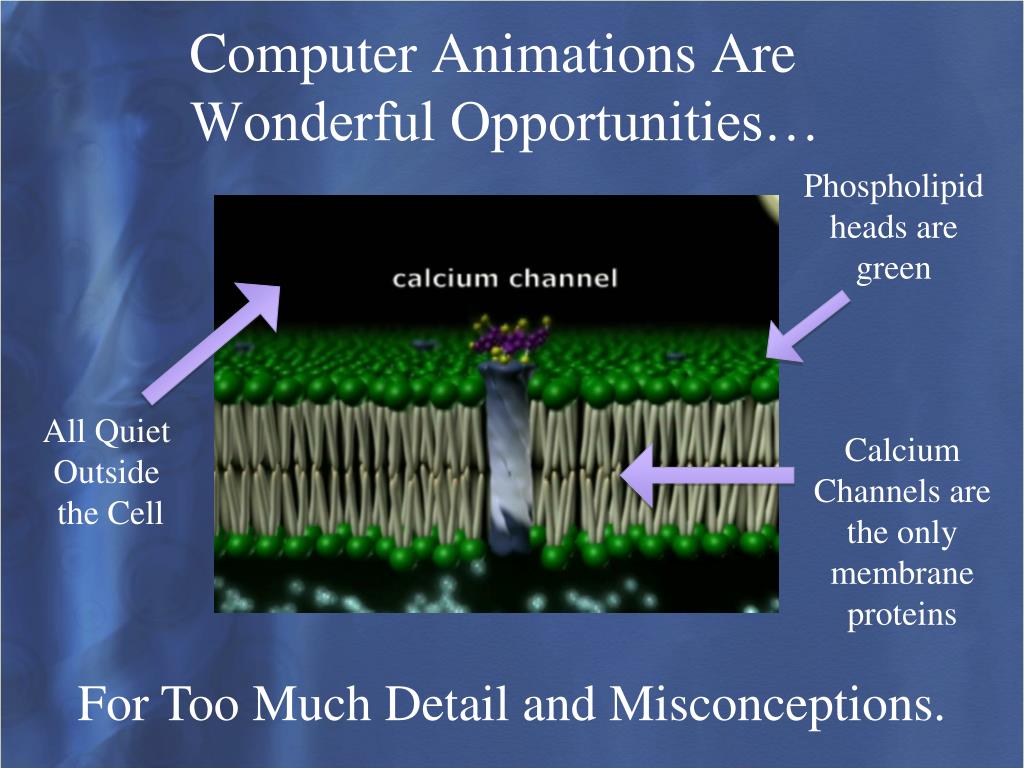 Computer Animations Are Wonderful Opportunities…

Phospholipid heads are green

calcium channel

All Quiet Outside the Cell

Calcium Channels are the only membrane proteins

For Too Much Detail and Misconceptions.